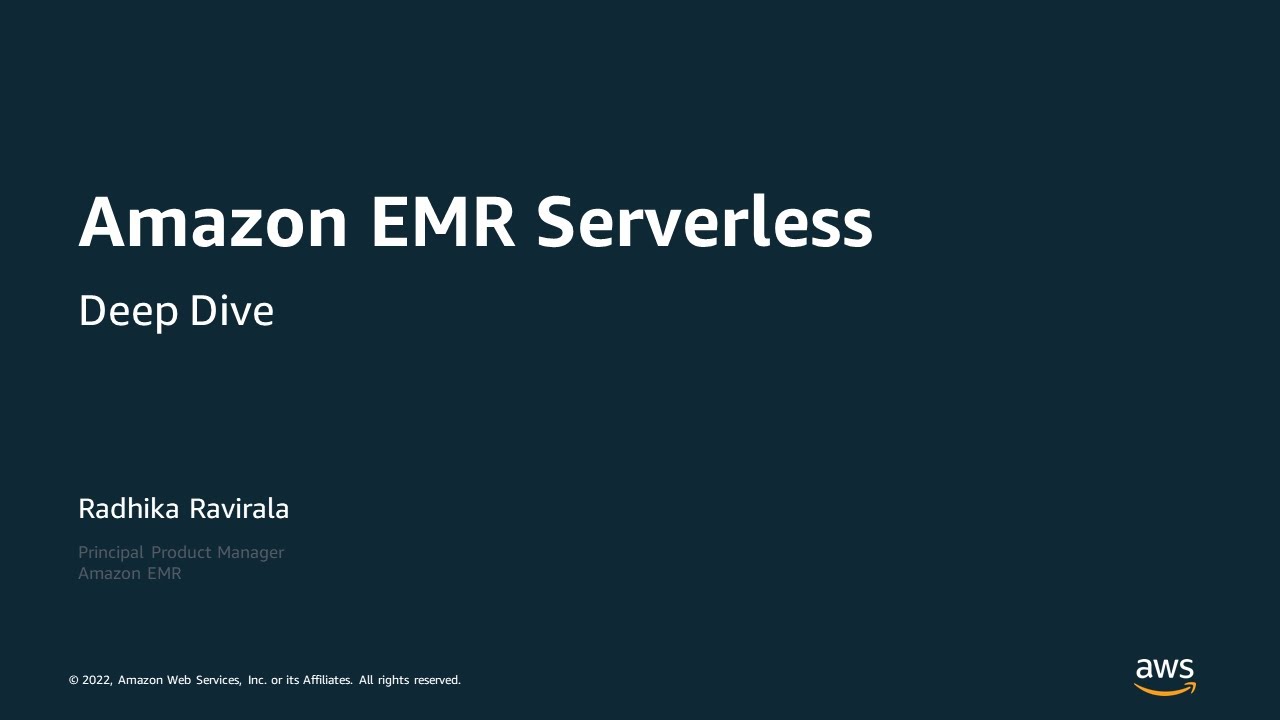 Amazon EMR Serverless

Deep Dive

Radhika Ravirala

Principal Product Manager
Amazon EMR

© 2022, Amazon Web Services, Inc. or its Affiliates. All rights reserved.

aws